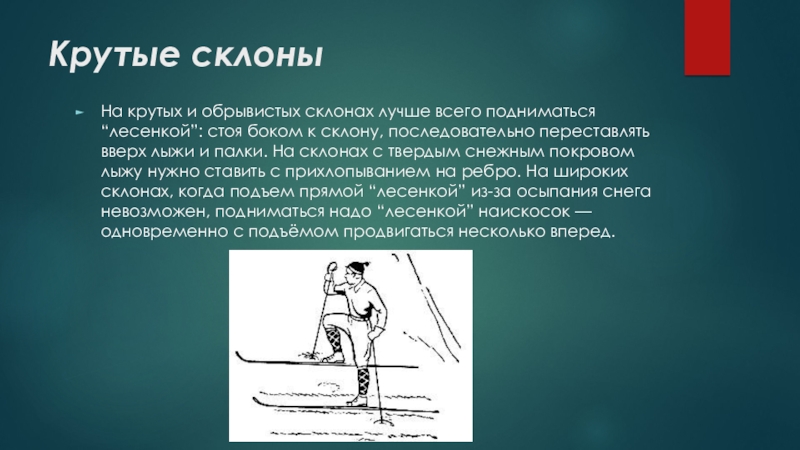 Крутые склоны

На крутых и обрывистых склонах лучше всего подниматься “лесенкой”: стоя боком к склону, последовательно переставлять вверх лыжи и палки. На склонах с твердым снежным покровом лыжу нужно ставить с прихлопыванием на ребро. На широких склонах, когда подъем прямой “лесенкой” из-за осыпания снега невозможен, подниматься надо “лесенкой” наискосок — одновременно с подъёмом продвигаться несколько вперед.